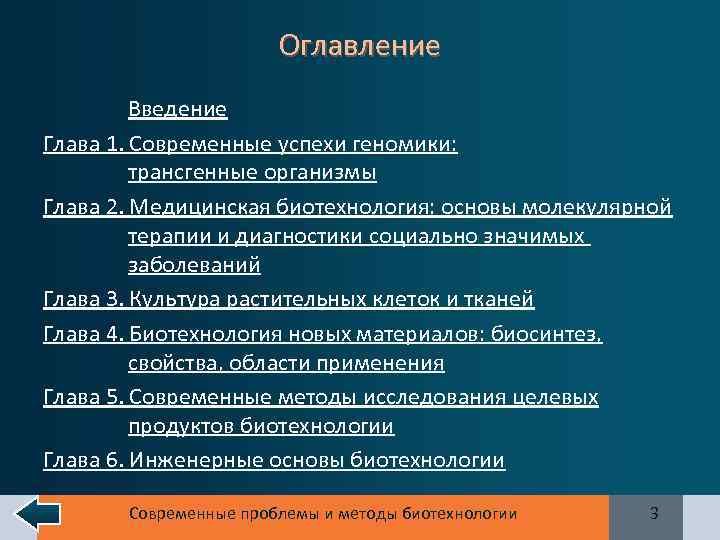 Оглавление

Введение

Глава 1. Современные успехи геномики: трансгенные организмы

Глава 2. Медицинская биотехнология: основы молекулярной терапии и диагностики социально значимых заболеваний

Глава 3. Культура растительных клеток и тканей

Глава 4. Биотехнология новых материалов: биосинтез, свойства, области применения

Глава 5. Современные методы исследования целевых продуктов биотехнологии

Глава 6. Инженерные основы биотехнологии

Современные проблемы и методы биотехнологии

3